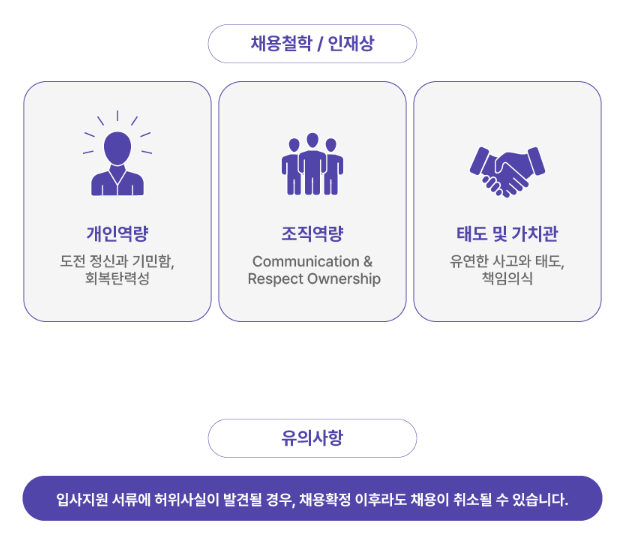 채용철학 / 인재상

개인역량
도전 정신과 기민함, 회복탄력성

조직역량
Communication & Respect Ownership

태도 및 가치관
유연한 사고와 태도, 책임의식

유의사항

입사지원 서류에 허위사실이 발견될 경우, 채용확정 이후라도 채용이 취소될 수 있습니다.